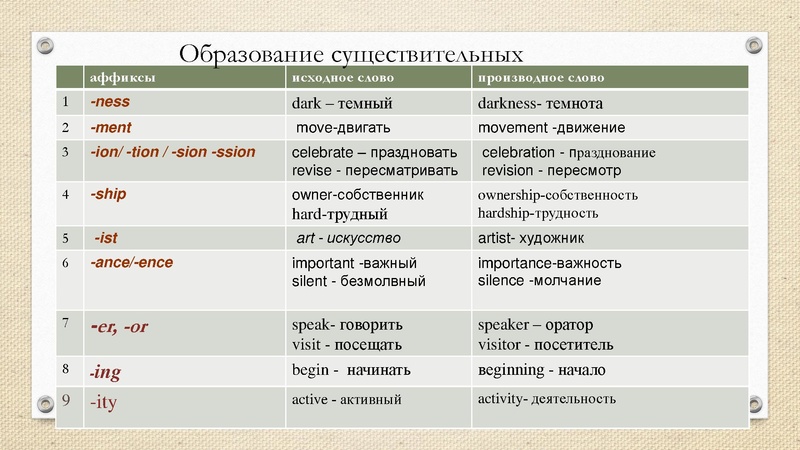 Образование существительных

| | аффиксы | исходное слово | производное слово |
|---|---|---|---|
| 1 | -ness | dark – темный | darkness- темнота |
| 2 | -ment | move-двигать | movement -движение |
| 3 | -ion/ -tion / -sion -ssion | celebrate – праздновать revise - пересматривать | celebration - празднование revision - пересмотр |
| 4 | -ship | owner-собственник hard-трудный | ownership-собственность hardship-трудность |
| 5 | -ist | art - искусство | artist- художник |
| 6 | -ance/-ence | important -важный silent - безмолвный | importance-важность silence -молчание |
| 7 | -er, -or | speak- говорить visit - посещать | speaker – оратор visitor - посетитель |
| 8 | -ing | begin - начинать | beginning - начало |
| 9 | -ity | active - активный | activity- деятельность |